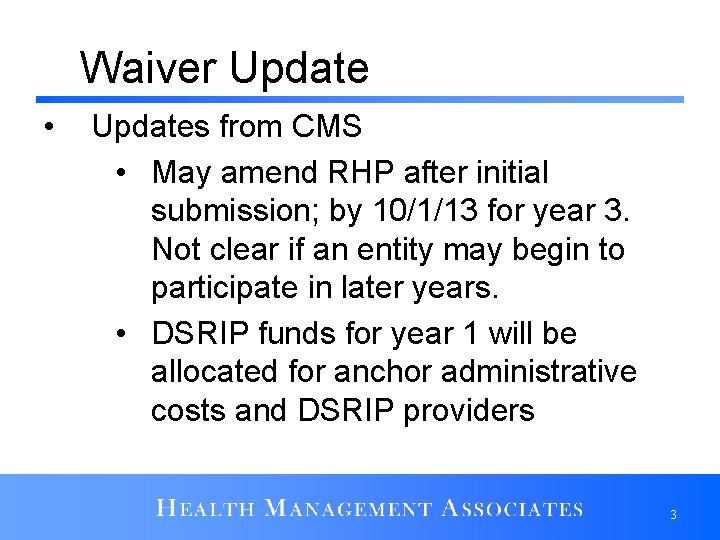 Waiver Update

• Updates from CMS

• May amend RHP after initial submission; by 10/1/13 for year 3. Not clear if an entity may begin to participate in later years.

• DSRIP funds for year 1 will be allocated for anchor administrative costs and DSRIP providers

HEALTH MANAGEMENT ASSOCIATES

3